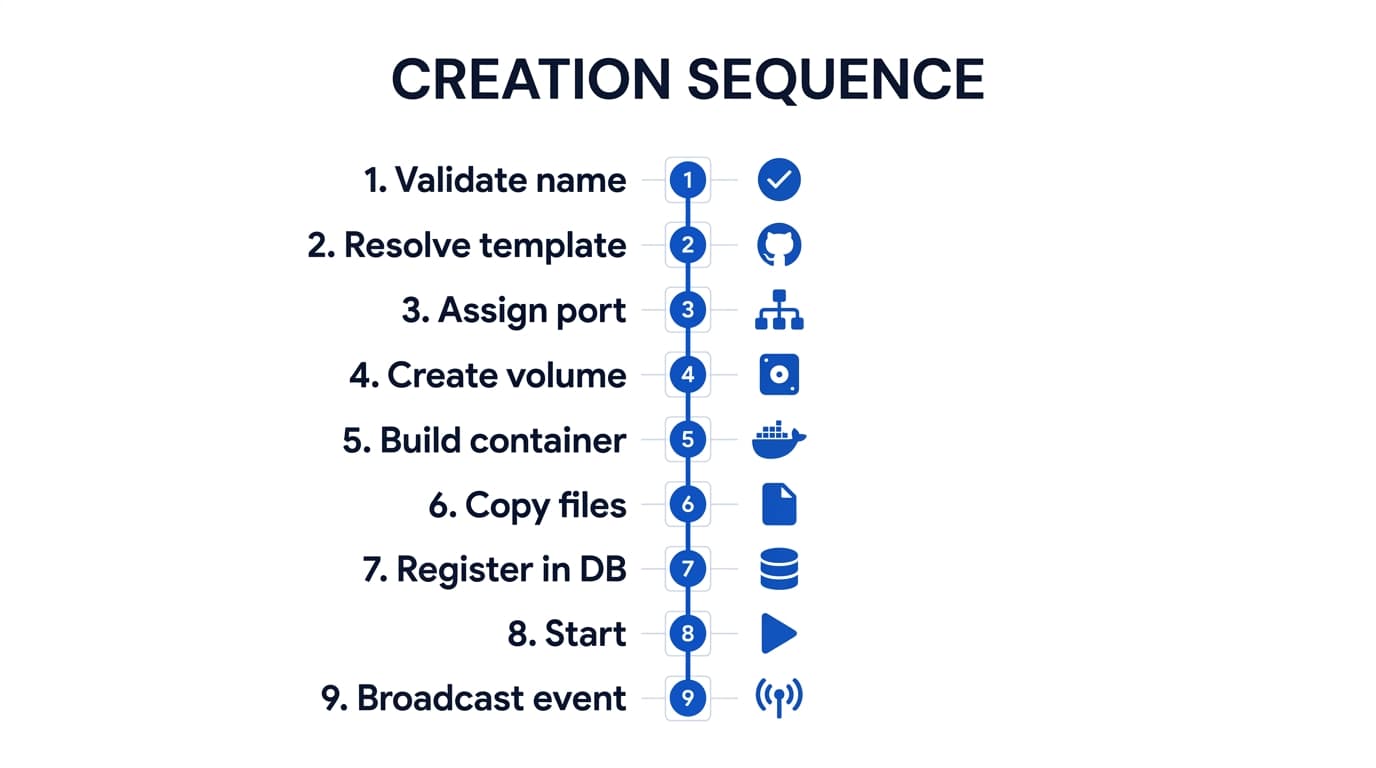 CREATION SEQUENCE

1. Validate name 1
2. Resolve template 2
3. Assign port 3
4. Create volume 4
5. Build container 5
6. Copy files 6
7. Register in DB 7
8. Start 8
9. Broadcast event 9